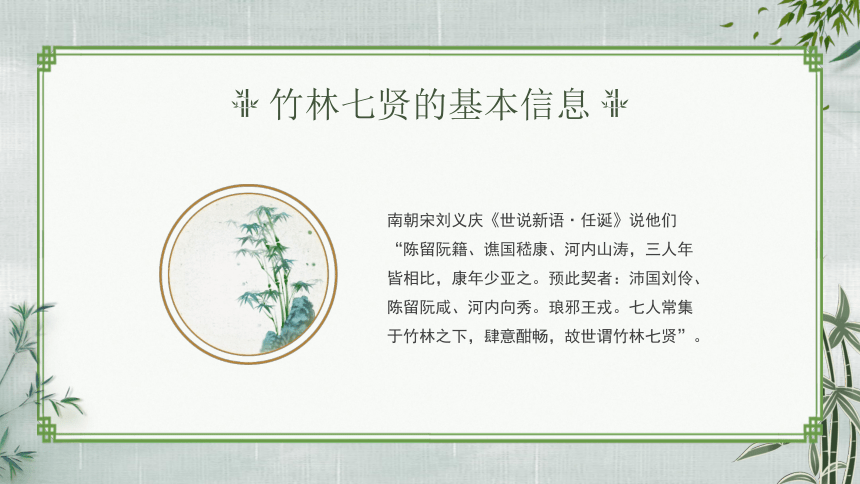 竹林七贤的基本信息

南朝宋刘义庆《世说新语·任诞》说他们“陈留阮籍、谯国嵇康、河内山涛，三人年皆相比，康年少亚之。预此契者：沛国刘伶、陈留阮咸、河内向秀。琅邪王戎。七人常集于竹林之下，肆意酣畅，故世谓竹林七贤”。